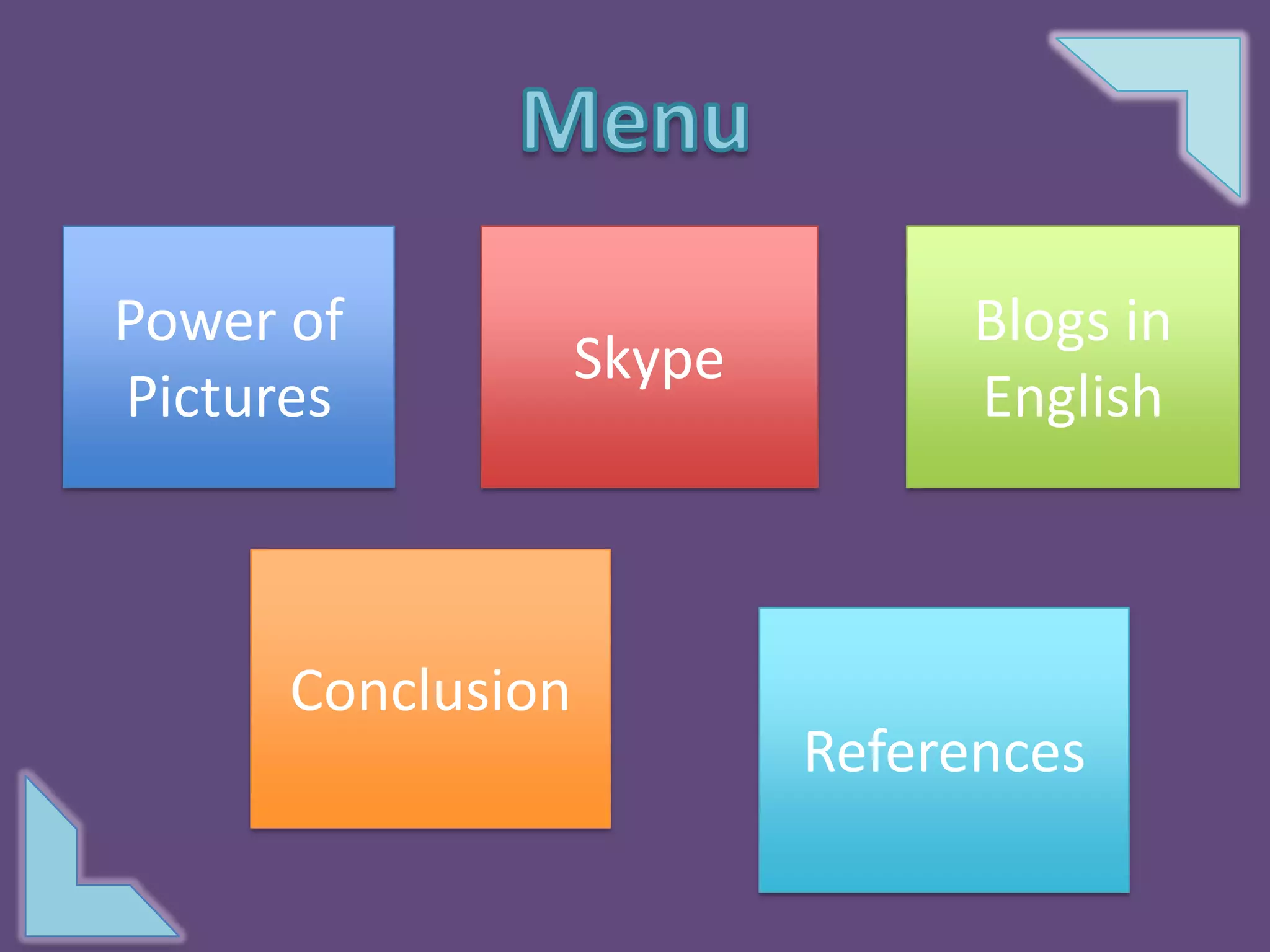 Menu

Power of Pictures

Skype

Blogs in English

Conclusion

References